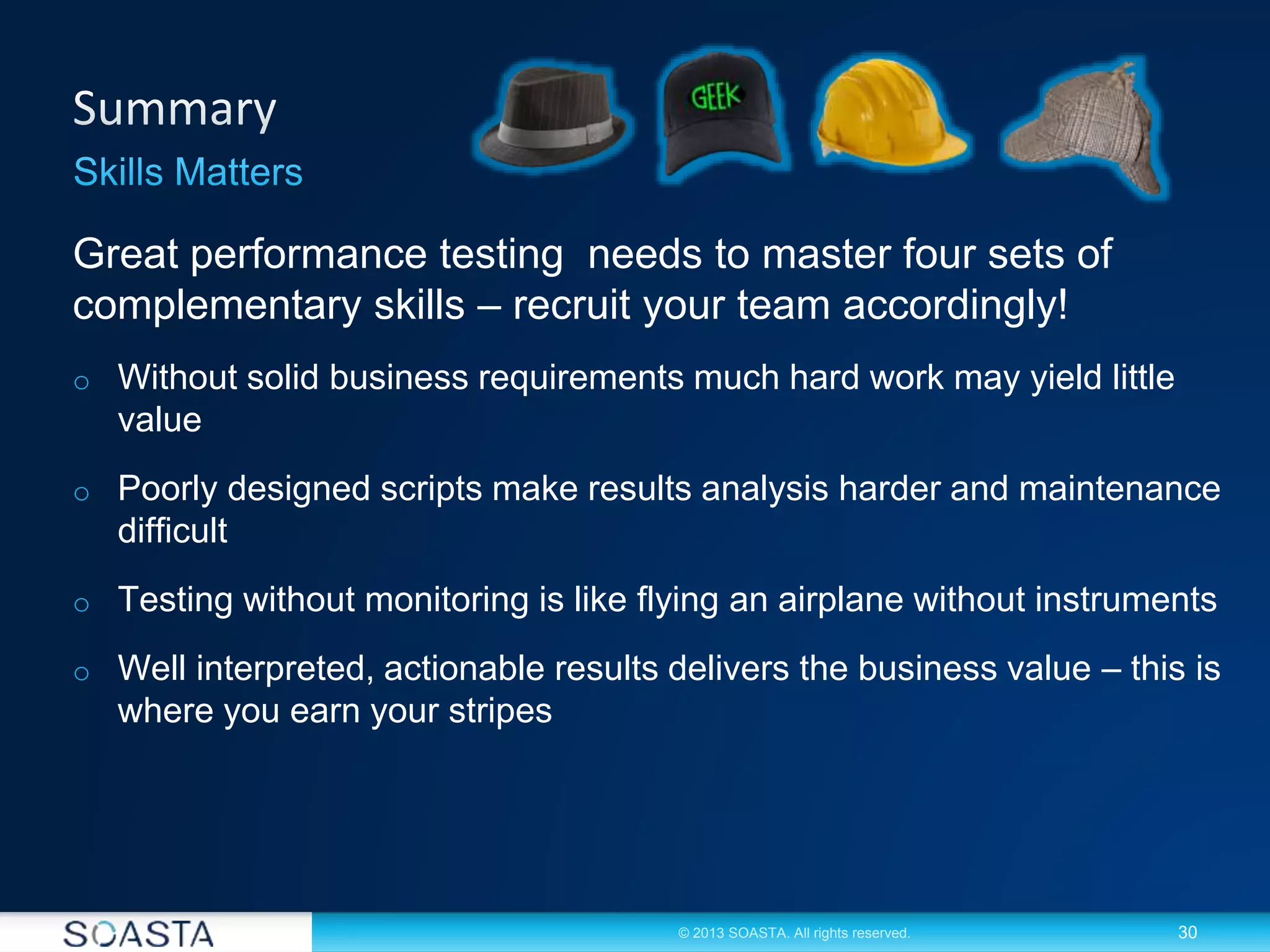 Summary

Skills Matters

GEEK

Great performance testing needs to master four sets of complementary skills – recruit your team accordingly!

o Without solid business requirements much hard work may yield little value

o Poorly designed scripts make results analysis harder and maintenance difficult

o Testing without monitoring is like flying an airplane without instruments

o Well interpreted, actionable results delivers the business value – this is where you earn your stripes

SOASTA

© 2013 SOASTA. All rights reserved.

30